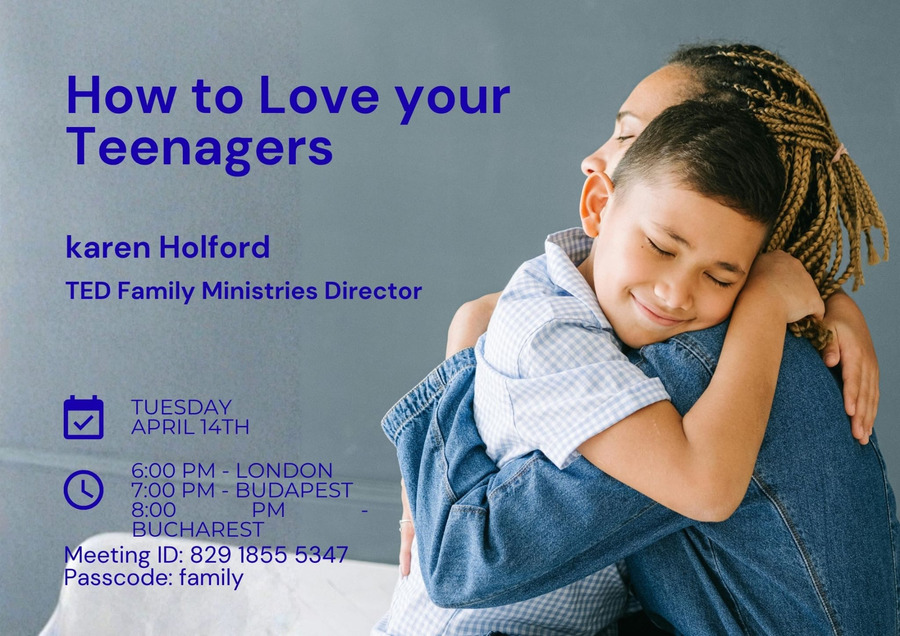 How to Love your Teenagers

karen Holford

TED Family Ministries Director

TUESDAY
APRIL 14TH

6:00 PM - LONDON
7:00 PM - BUDAPEST
8:00 PM - BUCHAREST

Meeting ID: 829 1855 5347
Passcode: family